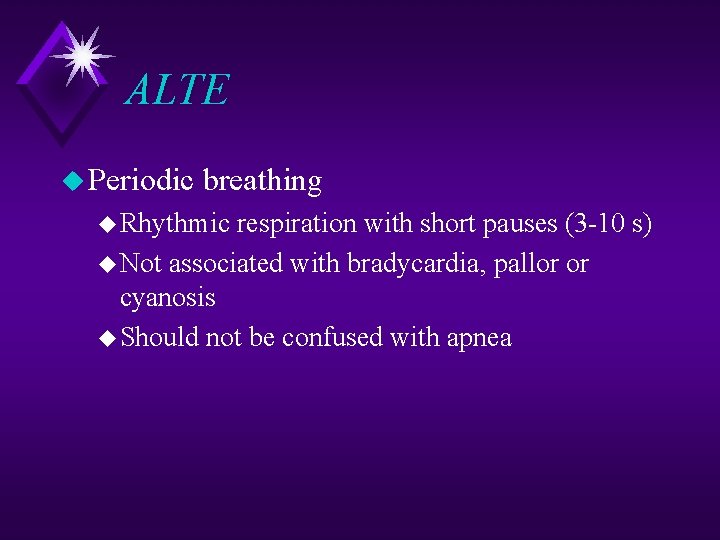 ALTE

Periodic breathing

Rhythmic respiration with short pauses (3-10 s)

Not associated with bradycardia, pallor or cyanosis

Should not be confused with apnea